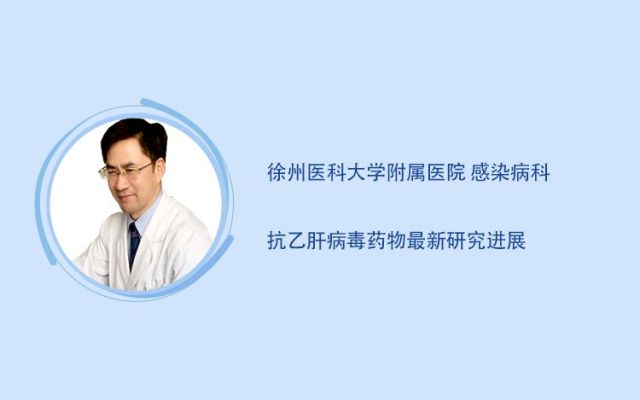 徐州医科大学附属医院 感染病科

抗乙肝病毒药物最新研究进展